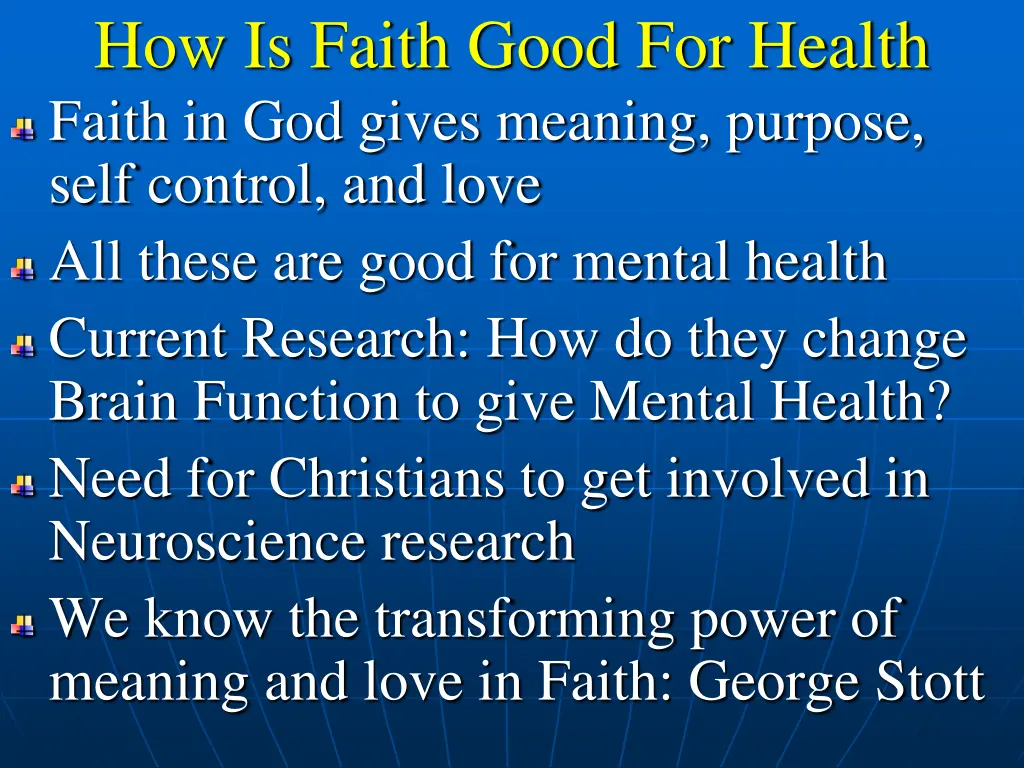 How Is Faith Good For Health

Faith in God gives meaning, purpose, self control, and love

All these are good for mental health

Current Research: How do they change Brain Function to give Mental Health?

Need for Christians to get involved in Neuroscience research

We know the transforming power of meaning and love in Faith: George Stott